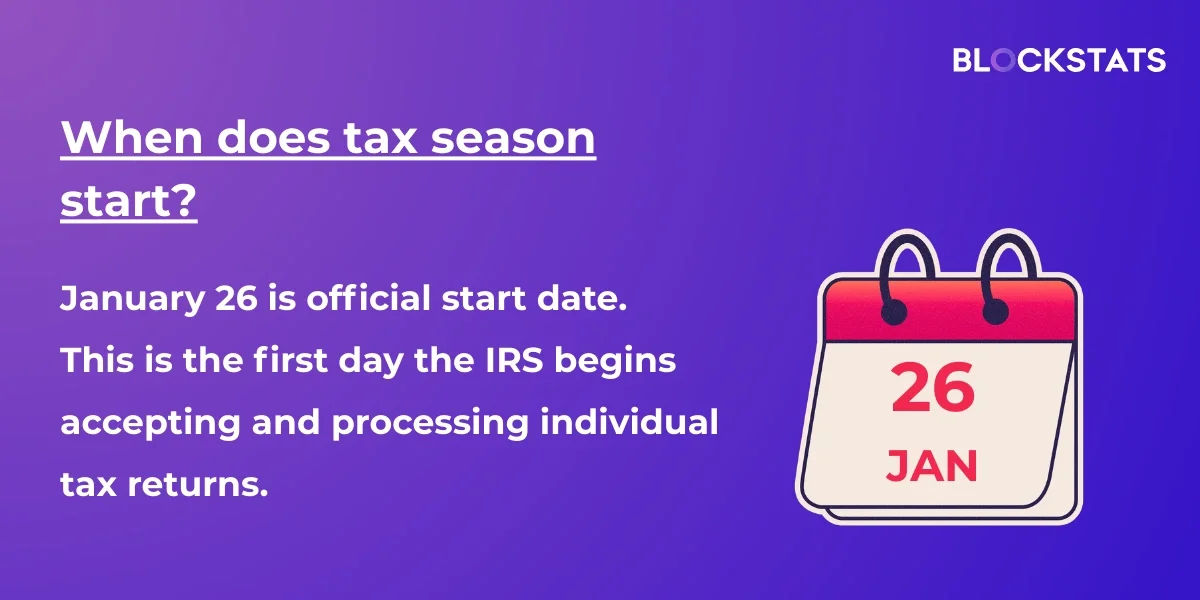 BLOCKSTATS

When does tax season start?

January 26 is official start date. This is the first day the IRS begins accepting and processing individual tax returns.

26
JAN